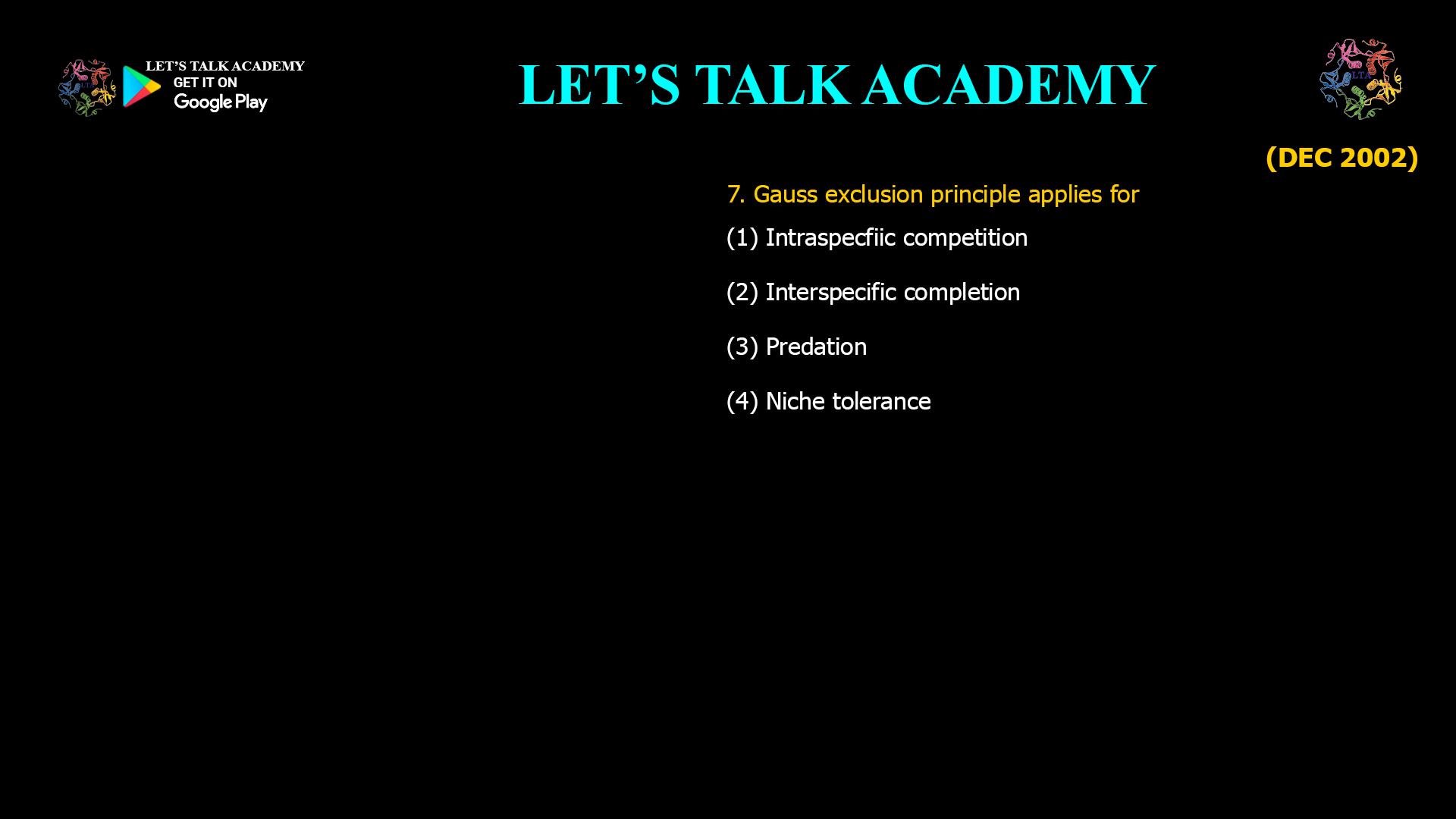 LET'S TALK ACADEMY
GET IT ON
Google Play

LET'S TALK ACADEMY

LTA

(DEC 2002)

7. Gauss exclusion principle applies for

(1) Intraspecfiic competition

(2) Interspecific completion

(3) Predation

(4) Niche tolerance